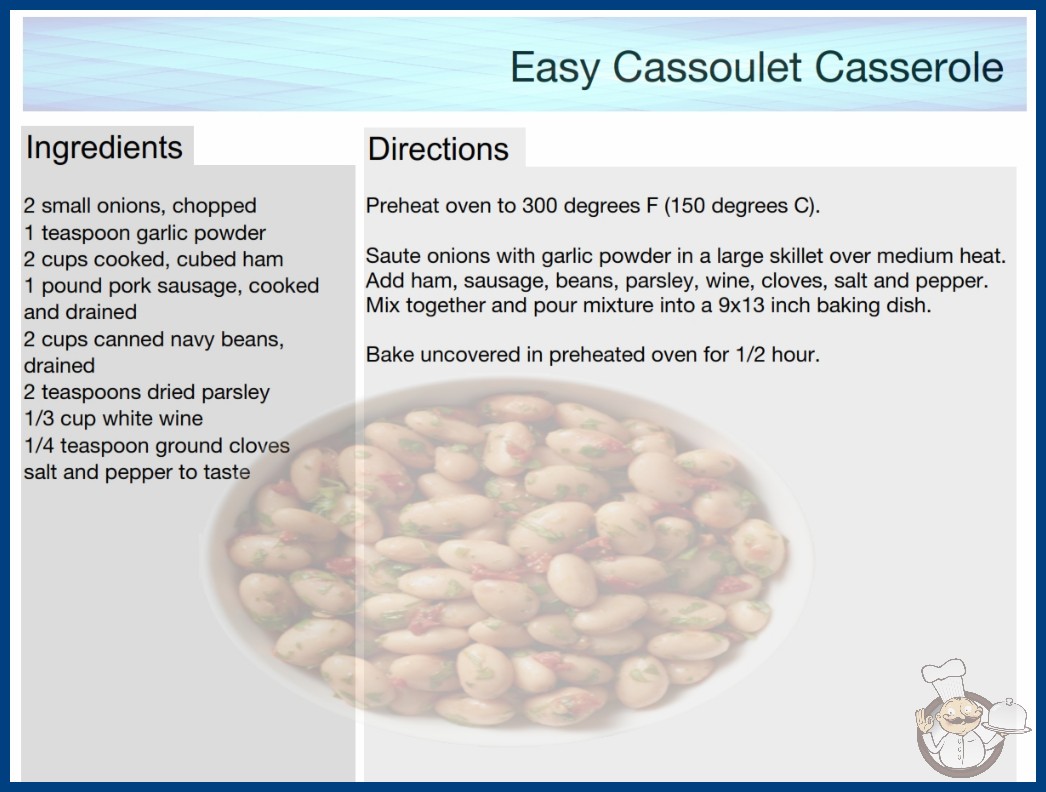 Easy Cassoulet Casserole

Ingredients

2 small onions, chopped
1 teaspoon garlic powder
2 cups cooked, cubed ham
1 pound pork sausage, cooked and drained
2 cups canned navy beans, drained
2 teaspoons dried parsley
1/3 cup white wine
1/4 teaspoon ground cloves
salt and pepper to taste

Directions

Preheat oven to 300 degrees F (150 degrees C).

Saute onions with garlic powder in a large skillet over medium heat. Add ham, sausage, beans, parsley, wine, cloves, salt and pepper. Mix together and pour mixture into a 9x13 inch baking dish.

Bake uncovered in preheated oven for 1/2 hour.